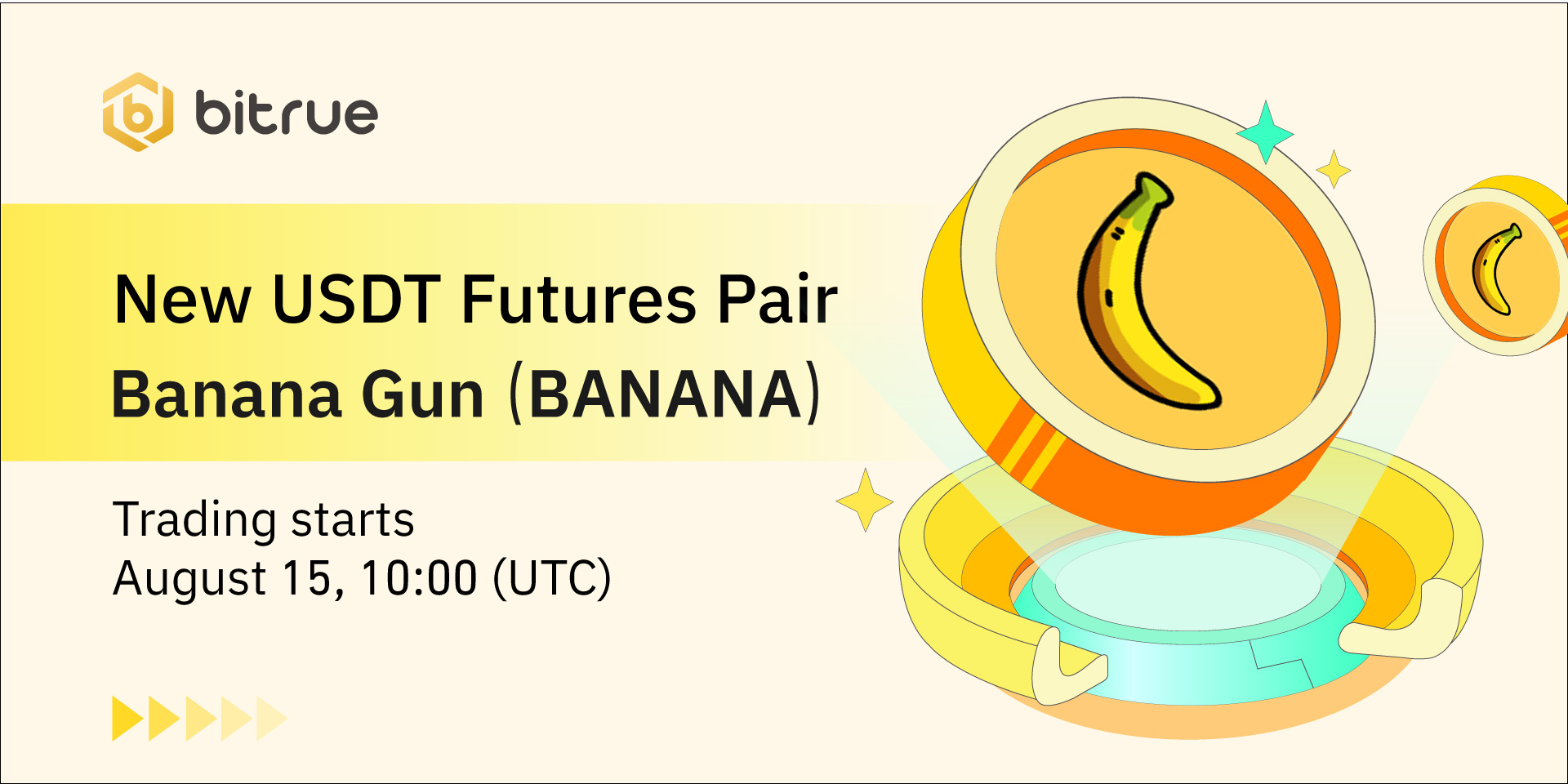 bitrue

New USDT Futures Pair
Banana Gun (BANANA)

Trading starts
August 15, 10:00 (UTC)